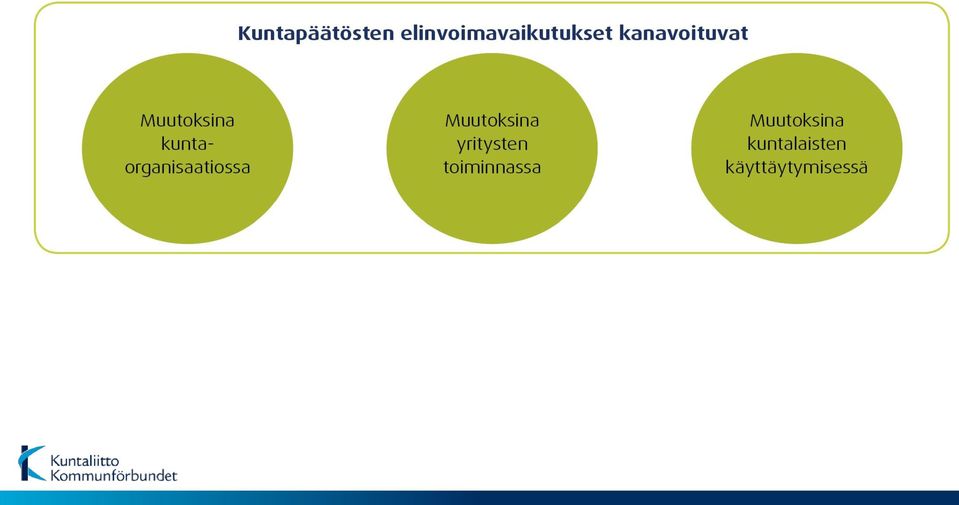 Kuntapäätösten elinvoimavaikutukset kanavoituvat

Muutoksina kunta-organisaatiossa

Muutoksina yritysten toiminnassa

Muutoksina kuntalaisten käyttäytymisessä

Kuntaliitto
Kommunförbundet